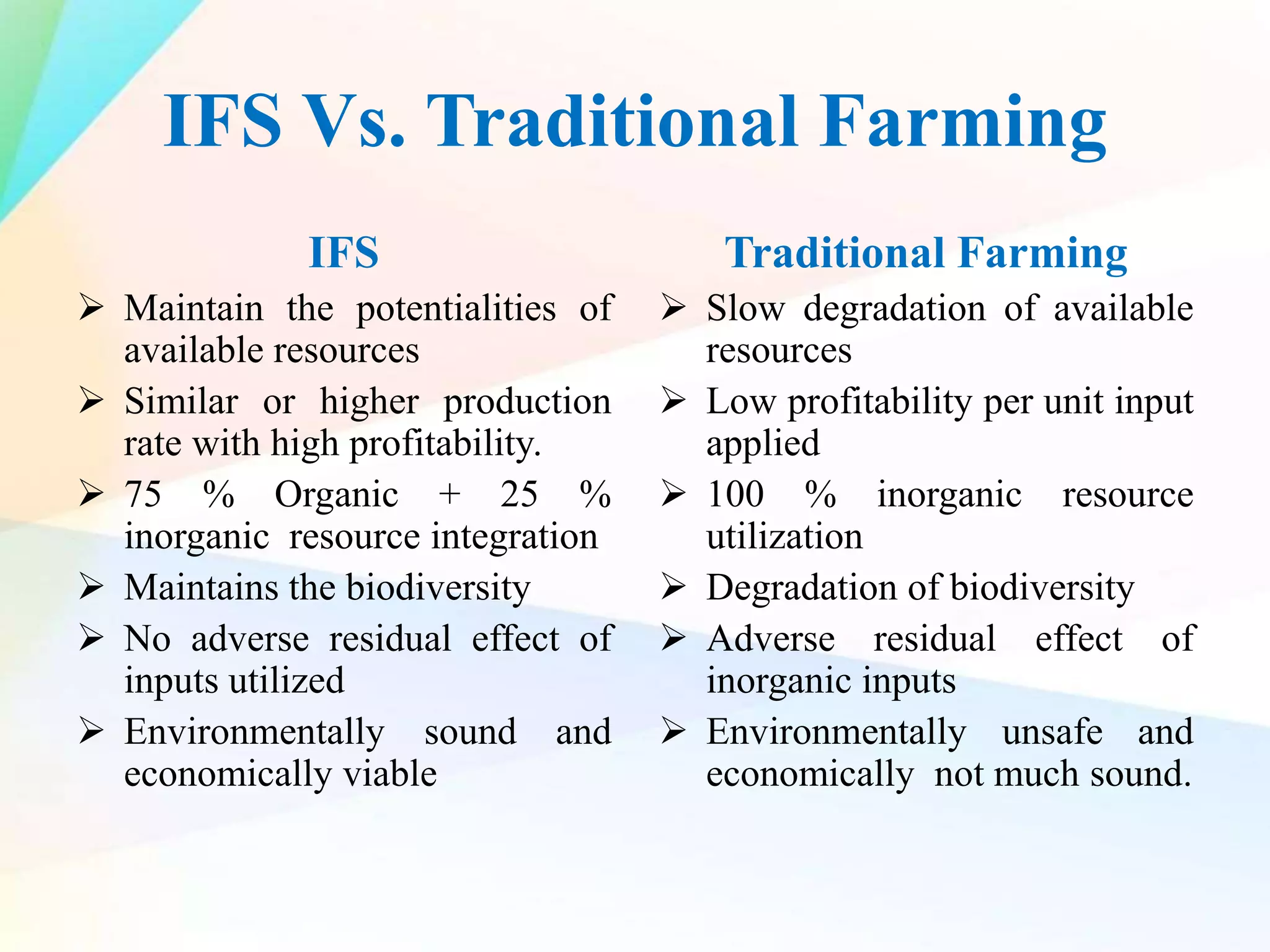 IFS Vs. Traditional Farming

IFS

➢ Maintain the potentialities of available resources

➢ Similar or higher production rate with high profitability.

➢ 75 % Organic + 25 % inorganic resource integration

➢ Maintains the biodiversity

➢ No adverse residual effect of inputs utilized

➢ Environmentally sound and economically viable

Traditional Farming

➢ Slow degradation of available resources

➢ Low profitability per unit input applied

➢ 100 % inorganic resource utilization

➢ Degradation of biodiversity

➢ Adverse residual effect of inorganic inputs

➢ Environmentally unsafe and economically not much sound.